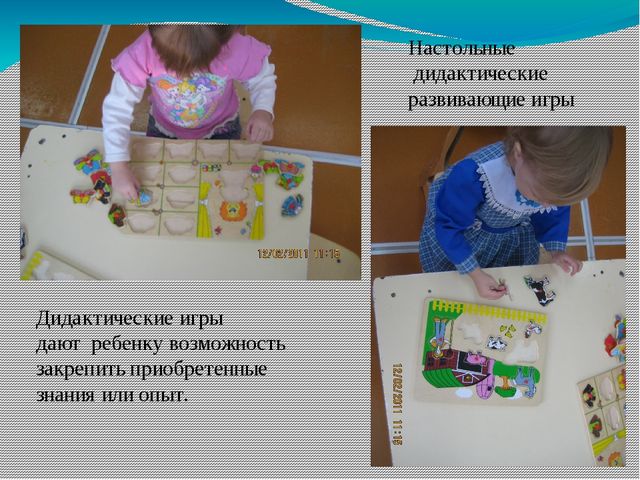 Настольные дидактические развивающие игры

12/02/2011 11:15

Дидактические игры дают ребенку возможность закрепить приобретенные знания или опыт.

12/02/2011 11:16